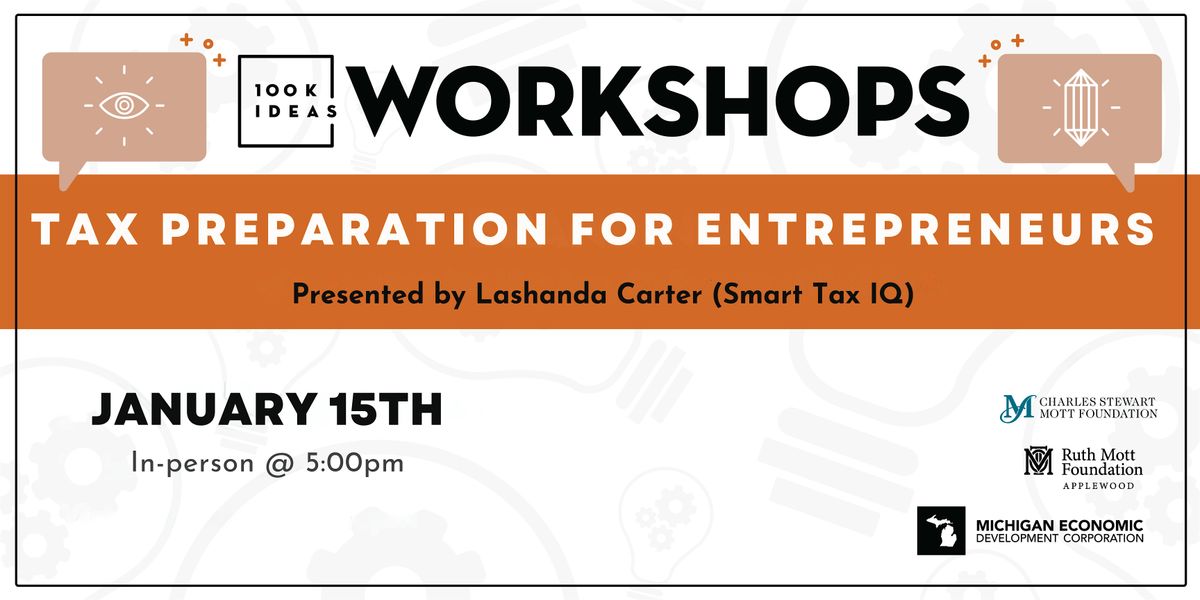 100K IDEAS WORKSHOPS

TAX PREPARATION FOR ENTREPRENEURS

Presented by Lashanda Carter (Smart Tax IQ)

JANUARY 15TH

In-person @ 5:00pm

CHARLES STEWART MOTT FOUNDATION

Ruth Mott Foundation APPLEWOOD

MICHIGAN ECONOMIC DEVELOPMENT CORPORATION